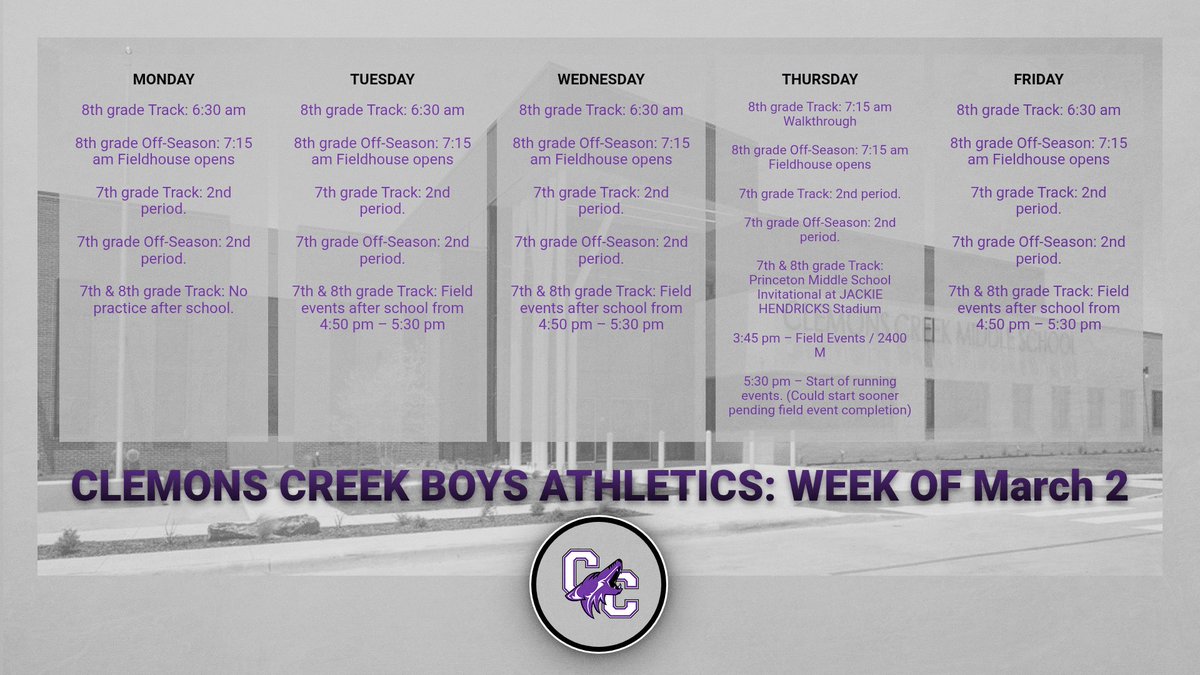 MONDAY

8th grade Track: 6:30 am

8th grade Off-Season: 7:15 am Fieldhouse opens

7th grade Track: 2nd period.

7th grade Off-Season: 2nd period.

7th & 8th grade Track: No practice after school.

TUESDAY

8th grade Track: 6:30 am

8th grade Off-Season: 7:15 am Fieldhouse opens

7th grade Track: 2nd period.

7th grade Off-Season: 2nd period.

7th & 8th grade Track: Field events after school from 4:50 pm – 5:30 pm

WEDNESDAY

8th grade Track: 6:30 am

8th grade Off-Season: 7:15 am Fieldhouse opens

7th grade Track: 2nd period.

7th grade Off-Season: 2nd period.

7th & 8th grade Track: Field events after school from 4:50 pm – 5:30 pm

THURSDAY

8th grade Track: 7:15 am Walkthrough

8th grade Off-Season: 7:15 am Fieldhouse opens

7th grade Track: 2nd period.

7th grade Off-Season: 2nd period.

7th & 8th grade Track: Princeton Middle School Invitational at JACKIE HENDRICKS Stadium

3:45 pm – Field Events / 2400 M

5:30 pm – Start of running events. (Could start sooner pending field event completion)

FRIDAY

8th grade Track: 6:30 am

8th grade Off-Season: 7:15 am Fieldhouse opens

7th grade Track: 2nd period.

7th grade Off-Season: 2nd period.

7th & 8th grade Track: Field events after school from 4:50 pm – 5:30 pm

CLEMONS CREEK MIDDLE SCHOOL

CLEMONS CREEK BOYS ATHLETICS: WEEK OF March 2

CC